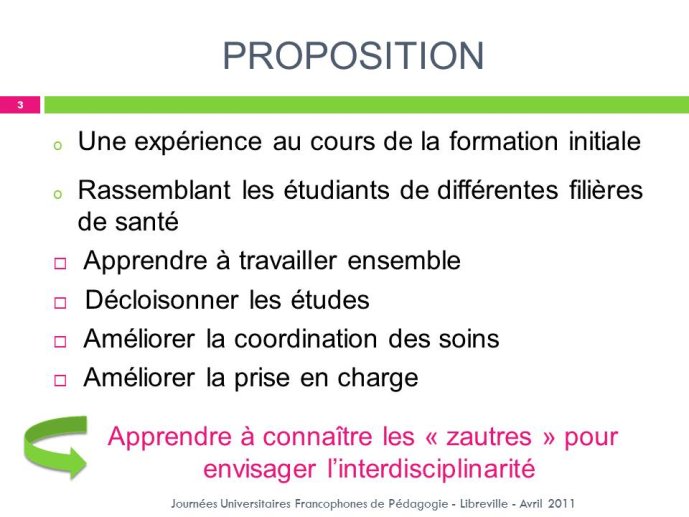 PROPOSITION

3

o Une expérience au cours de la formation initiale

o Rassemblant les étudiants de différentes filières de santé

□ Apprendre à travailler ensemble

□ Décloisonner les études

□ Améliorer la coordination des soins

□ Améliorer la prise en charge

Apprendre à connaître les « zautres » pour envisager l'interdisciplinarité

Journées Universitaires Francophones de Pédagogie - Libreville - Avril 2011